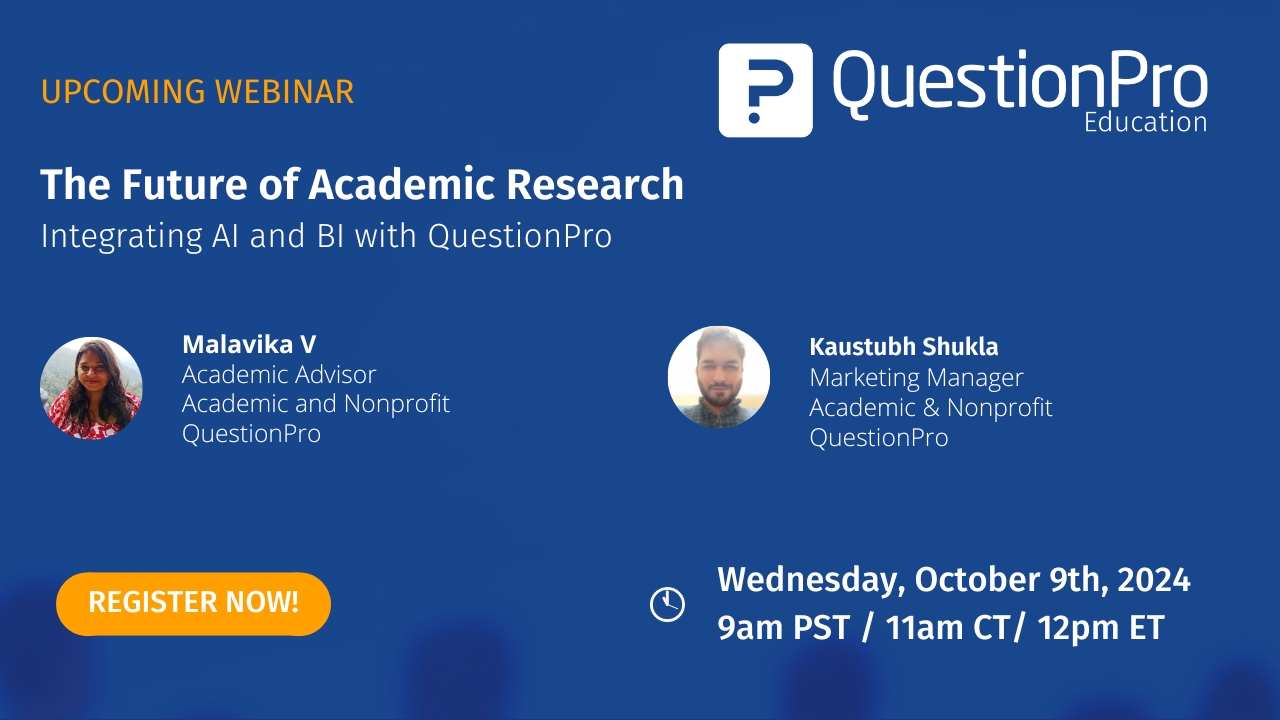 UPCOMING WEBINAR

QuestionPro
Education

The Future of Academic Research
Integrating AI and BI with QuestionPro

Malavika V
Academic Advisor
Academic and Nonprofit
QuestionPro

Kaustubh Shukla
Marketing Manager
Academic & Nonprofit
QuestionPro

REGISTER NOW!

Wednesday, October 9th, 2024
9am PST / 11am CT/ 12pm ET